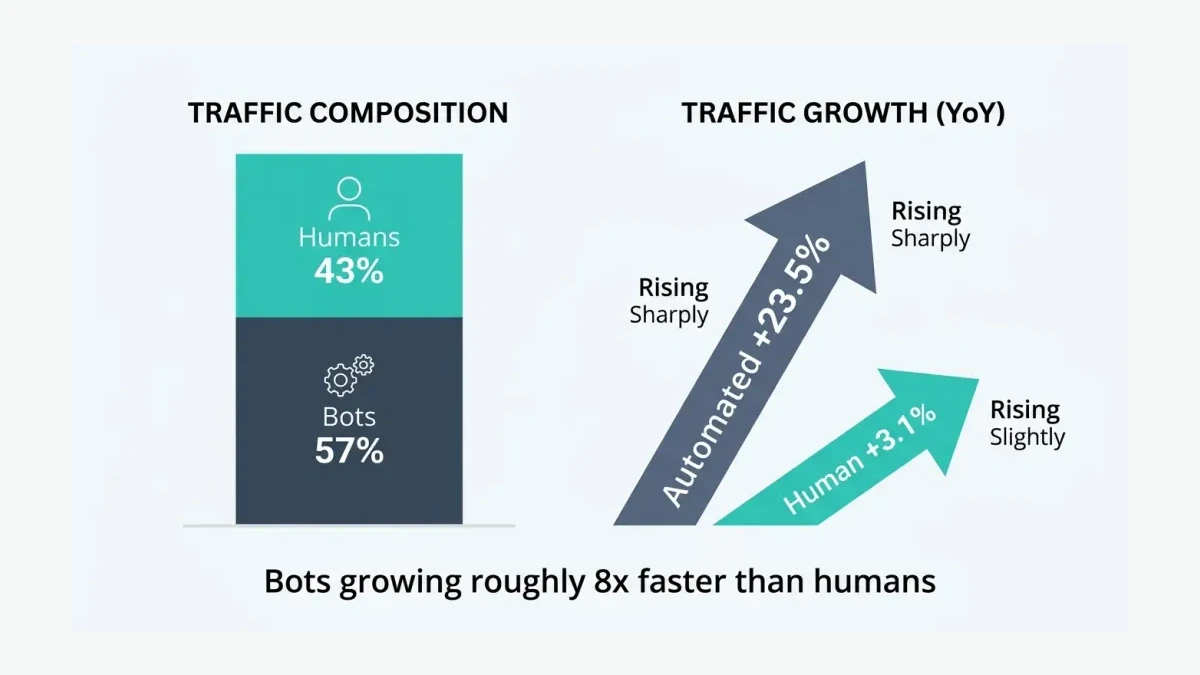 TRAFFIC COMPOSITION

Humans
43%

Bots
57%

TRAFFIC GROWTH (YoY)

Rising
Sharply

Automated +23.5%

Rising
Sharply

Human +3.1%

Rising
Slightly

Bots growing roughly 8x faster than humans